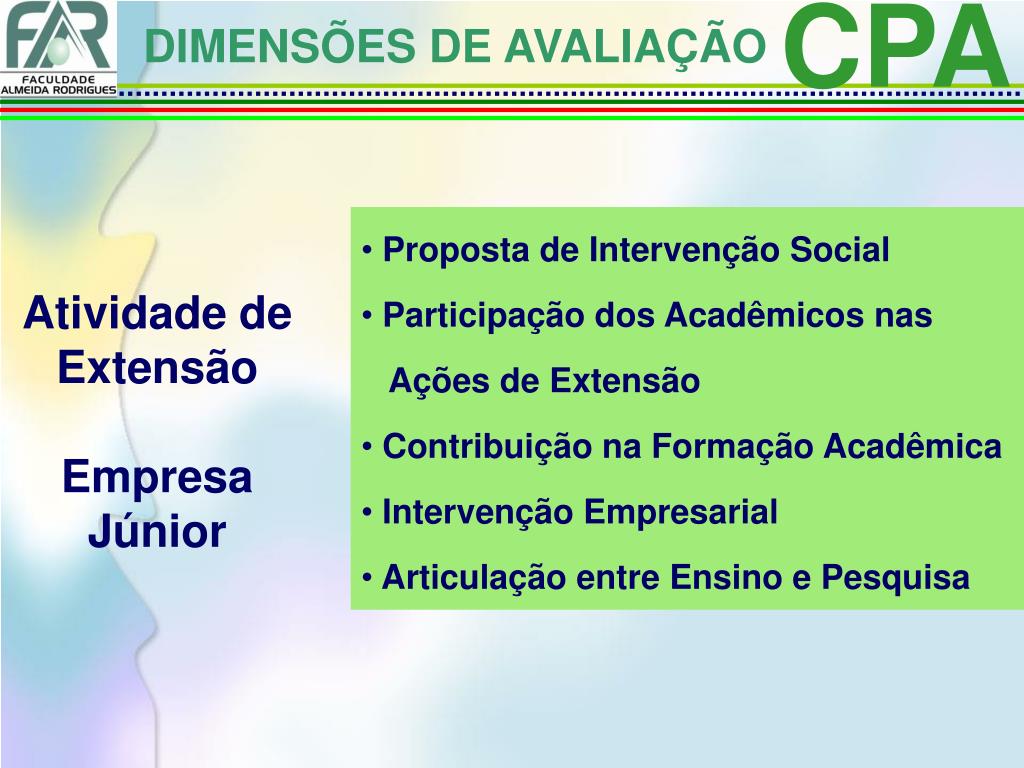 FAR
FACULDADE ALMEIDA RODRIGUES

DIMENSÕES DE AVALIAÇÃO

CPA

Atividade de Extensão

Empresa Júnior

• Proposta de Intervenção Social
• Participação dos Acadêmicos nas Ações de Extensão
• Contribuição na Formação Acadêmica
• Intervenção Empresarial
• Articulação entre Ensino e Pesquisa